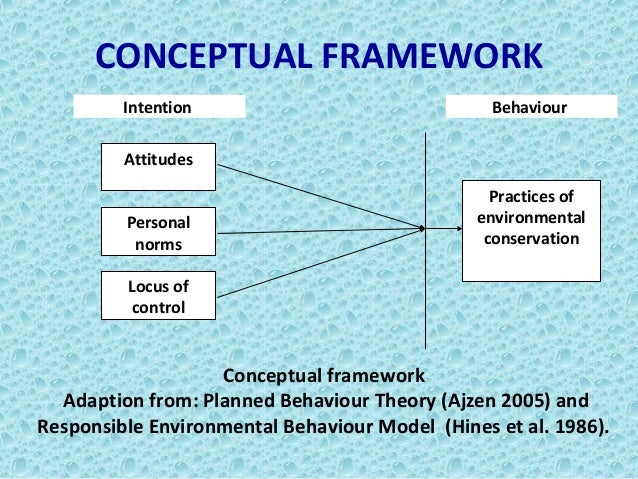 CONCEPTUAL FRAMEWORK

Intention

Behaviour

Attitudes

Personal norms

Locus of control

Practices of environmental conservation

Conceptual framework
Adaption from: Planned Behaviour Theory (Ajzen 2005) and Responsible Environmental Behaviour Model (Hines et al. 1986).